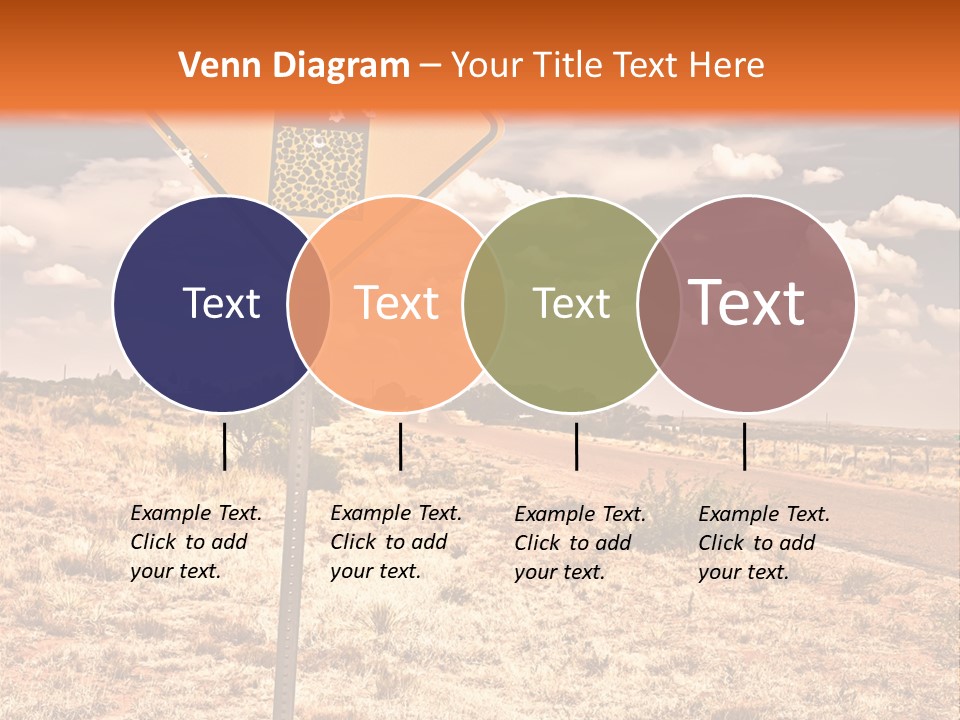 Venn Diagram – Your Title Text Here

Text

Text

Text

Text

Example Text. Click to add your text.

Example Text. Click to add your text.

Example Text. Click to add your text.

Example Text. Click to add your text.